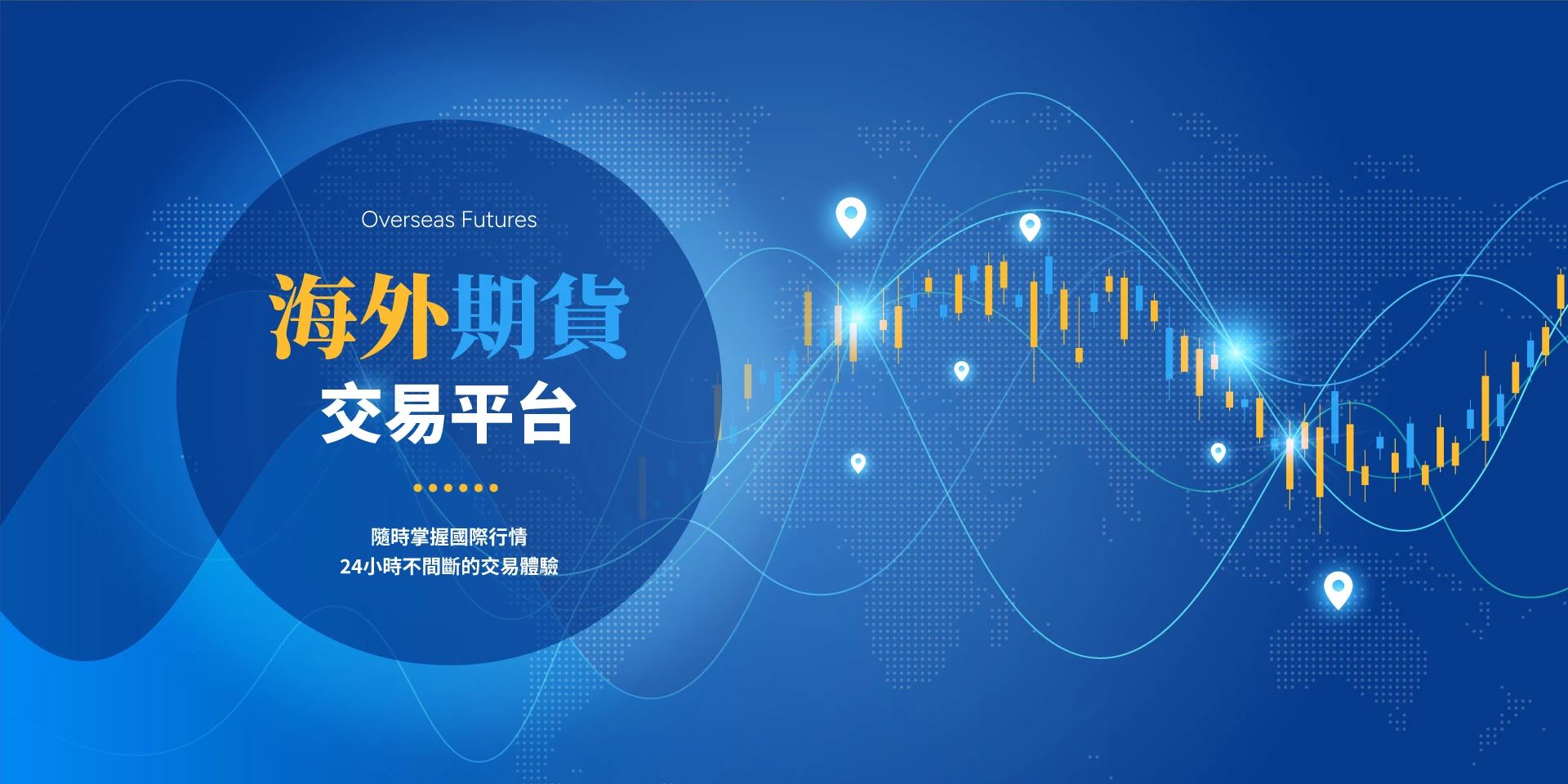 Overseas Futures

海外期貨
交易平台

隨時掌握國際行情
24小時不間斷的交易體驗